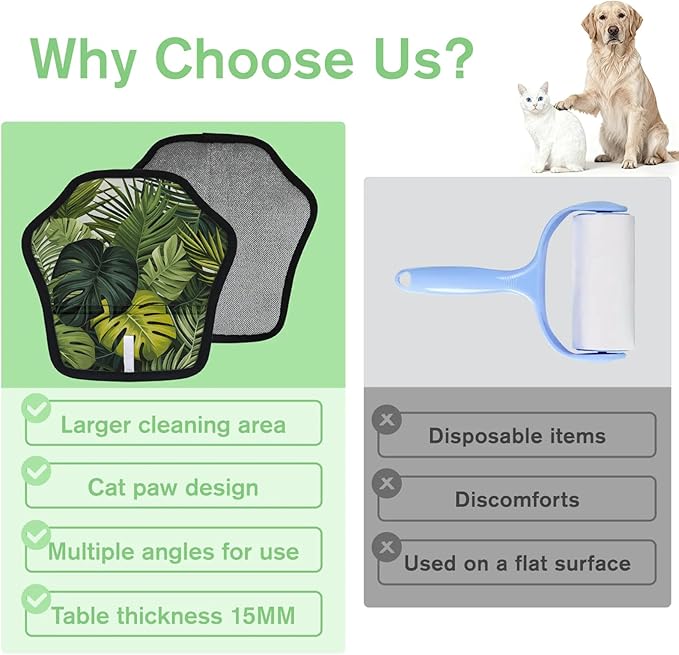 Why Choose Us?

Larger cleaning area

Cat paw design

Multiple angles for use

Table thickness 15MM

Disposable items

Discomforts

Used on a flat surface